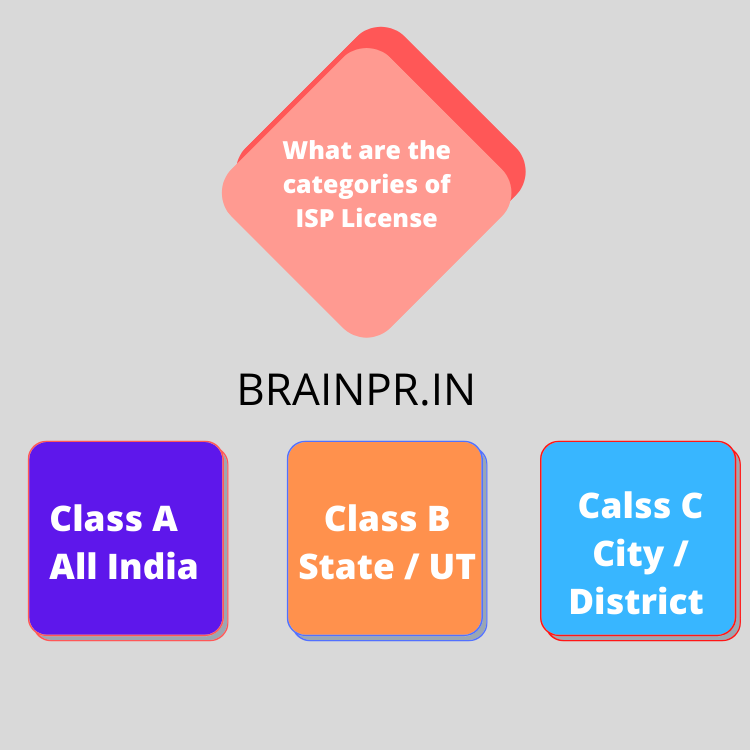 What are the categories of ISP License

BRAINPR.IN

Class A
All India

Class B
State / UT

Calss C
City /
District